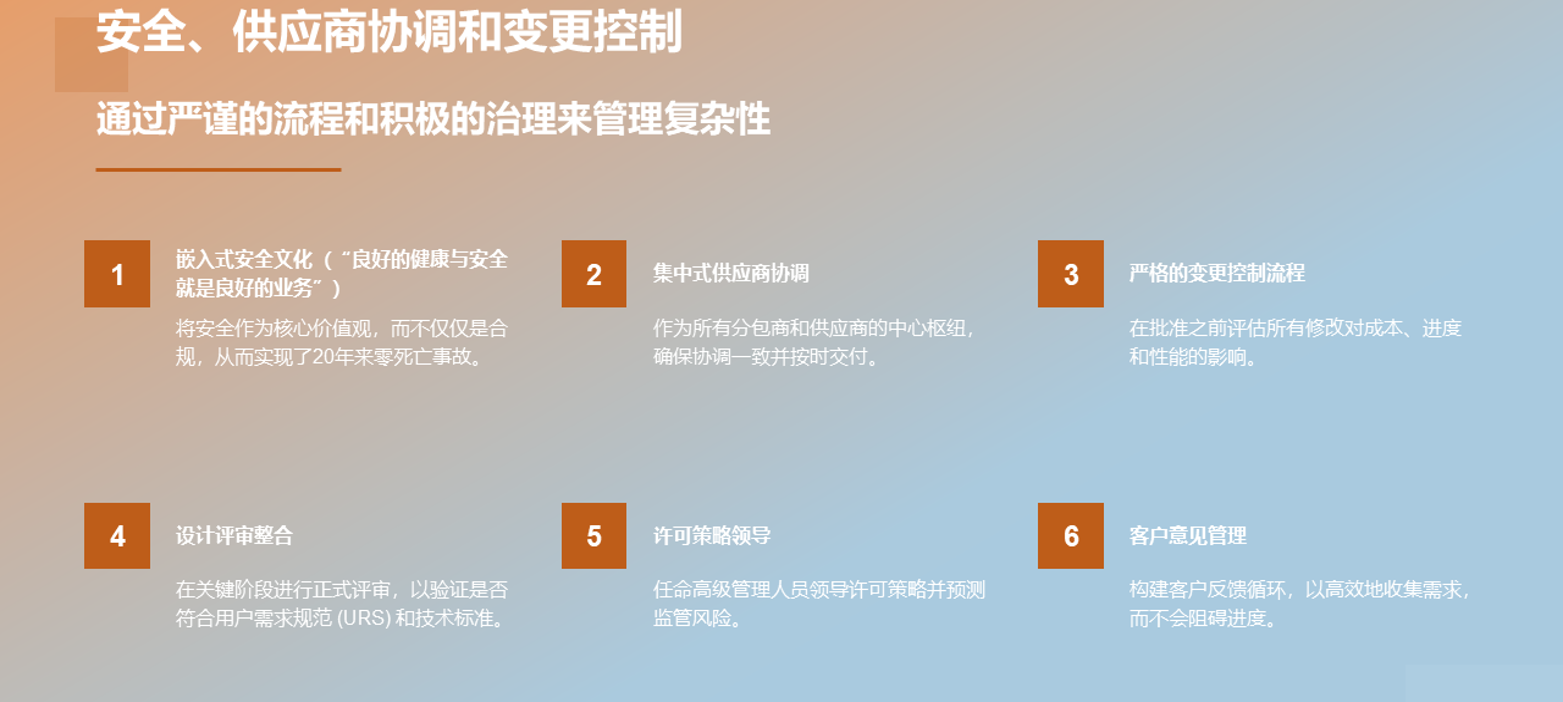 安全、供应商协调和变更控制

通过严谨的流程和积极的治理来管理复杂性

1

嵌入式安全文化（“良好的健康与安全就是良好的业务”）

将安全作为核心价值观，而不仅仅是合规，从而实现了20年来零死亡事故。

2

集中式供应商协调

作为所有分包商和供应商的中心枢纽，确保协调一致并按时交付。

3

严格的变更控制流程

在批准之前评估所有修改对成本、进度和性能的影响。

4

设计评审整合

在关键阶段进行正式评审，以验证是否符合用户需求规范(URS)和技术标准。

5

许可策略领导

任命高级管理人员领导许可策略并预测监管风险。

6

客户意见管理

构建客户反馈循环，以高效地收集需求，而不会阻碍进度。